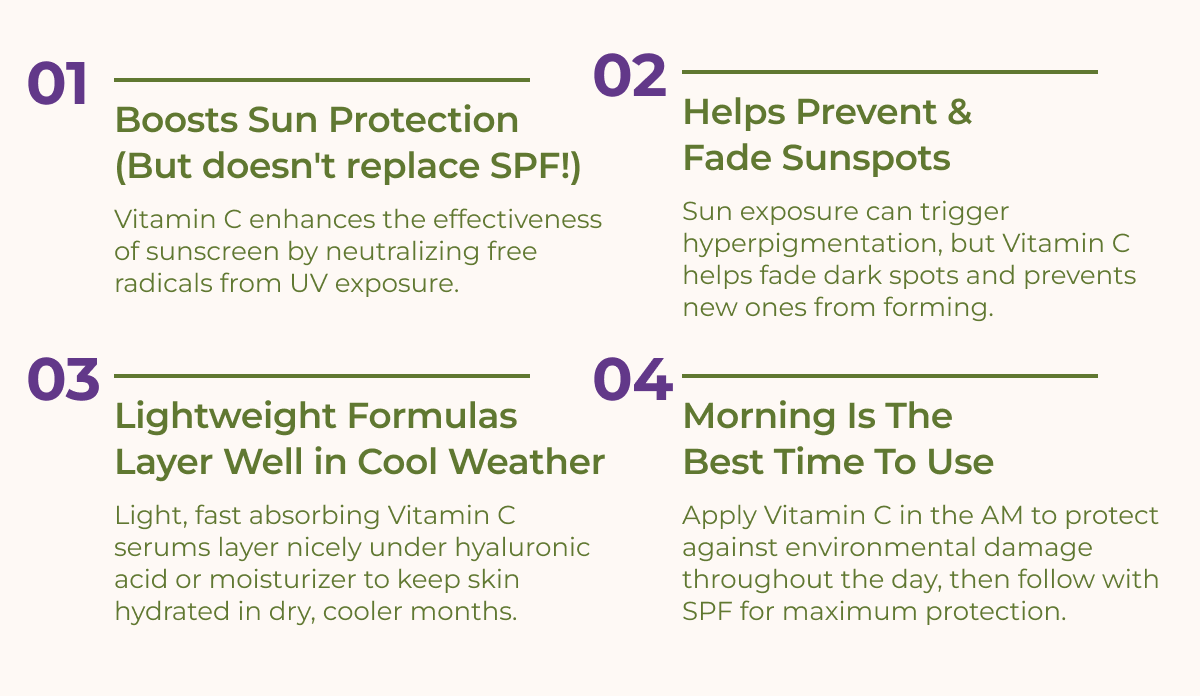 01

Boosts Sun Protection (But doesn't replace SPF!)

Vitamin C enhances the effectiveness of sunscreen by neutralizing free radicals from UV exposure.

02

Helps Prevent & Fade Sunspots

Sun exposure can trigger hyperpigmentation, but Vitamin C helps fade dark spots and prevents new ones from forming.

03

Lightweight Formulas Layer Well in Cool Weather

Light, fast absorbing Vitamin C serums layer nicely under hyaluronic acid or moisturizer to keep skin hydrated in dry, cooler months.

04

Morning Is The Best Time To Use

Apply Vitamin C in the AM to protect against environmental damage throughout the day, then follow with SPF for maximum protection.